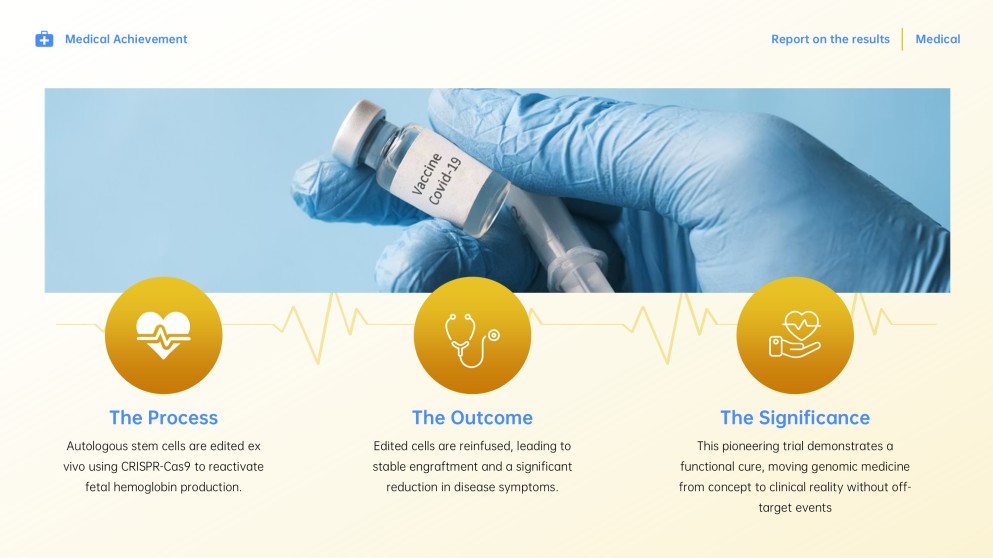 Medical Achievement

Report on the results | Medical

Vaccine
Covid-19

The Process

Autologous stem cells are edited ex vivo using CRISPR-Cas9 to reactivate fetal hemoglobin production.

The Outcome

Edited cells are reinfused, leading to stable engraftment and a significant reduction in disease symptoms.

The Significance

This pioneering trial demonstrates a functional cure, moving genomic medicine from concept to clinical reality without off-target events